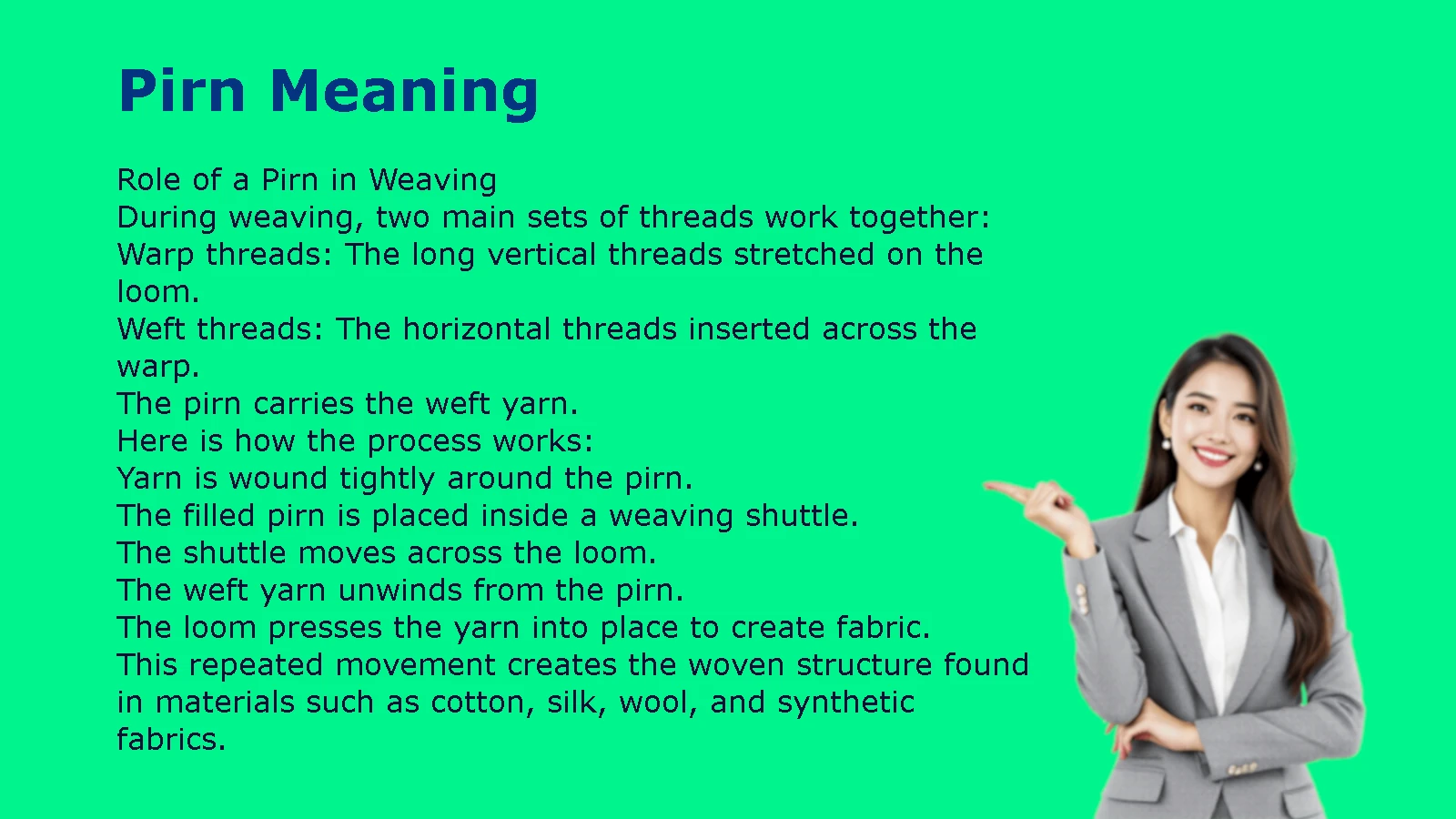 Pirn Meaning

Role of a Pirn in Weaving
During weaving, two main sets of threads work together:
Warp threads: The long vertical threads stretched on the loom.
Weft threads: The horizontal threads inserted across the warp.
The pirn carries the weft yarn.
Here is how the process works:
Yarn is wound tightly around the pirn.
The filled pirn is placed inside a weaving shuttle.
The shuttle moves across the loom.
The weft yarn unwinds from the pirn.
The loom presses the yarn into place to create fabric.
This repeated movement creates the woven structure found in materials such as cotton, silk, wool, and synthetic fabrics.